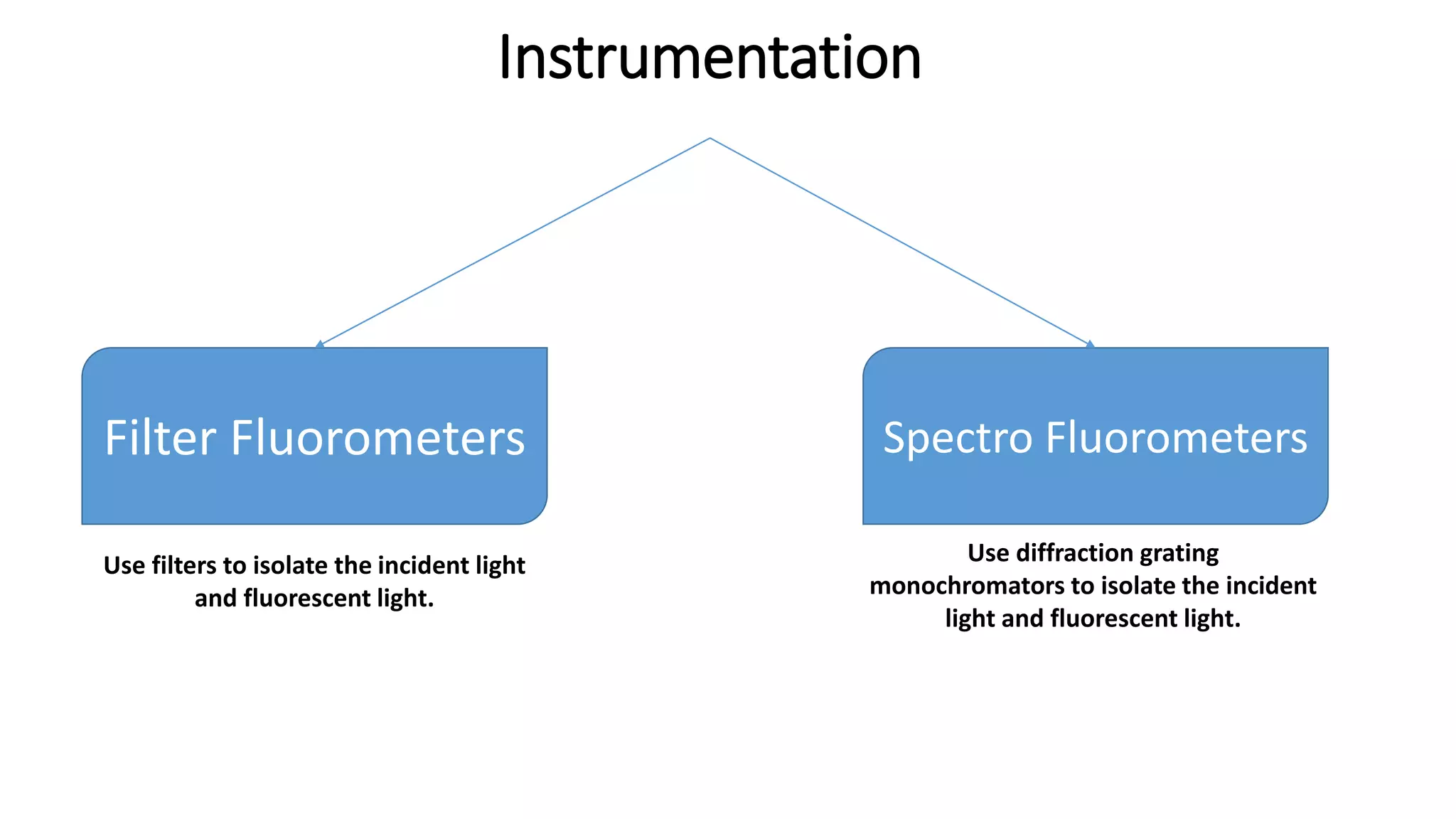 Instrumentation

Filter Fluorometers

Use filters to isolate the incident light and fluorescent light.

Spectro Fluorometers

Use diffraction grating monochromators to isolate the incident light and fluorescent light.